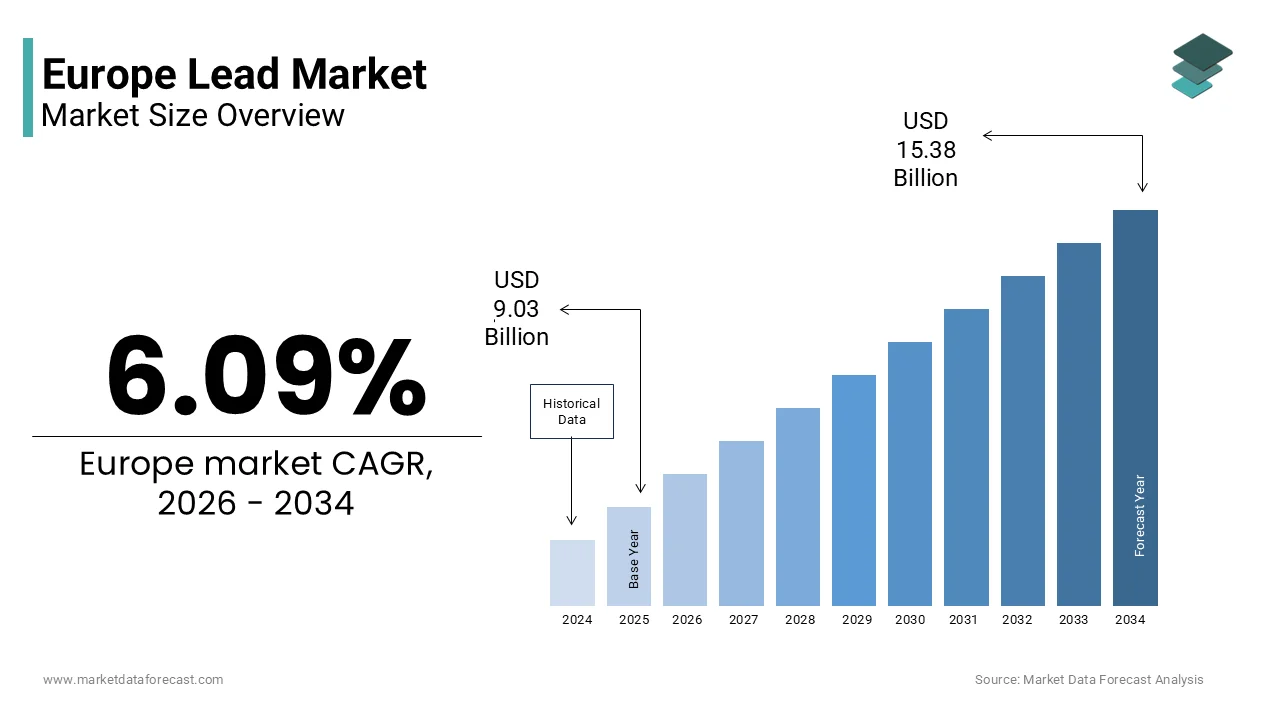 Europe Lead Market
Market Size Overview

USD 15.38 Billion

USD 9.03 Billion

6.09%

Europe market CAGR, 2026 - 2034

Historical Data

Base Year

Forecast Year

2024 2025 2026 2027 2028 2029 2030 2031 2032 2033 2034

www.marketdataforecast.com

Source: Market Data Forecast Analysis